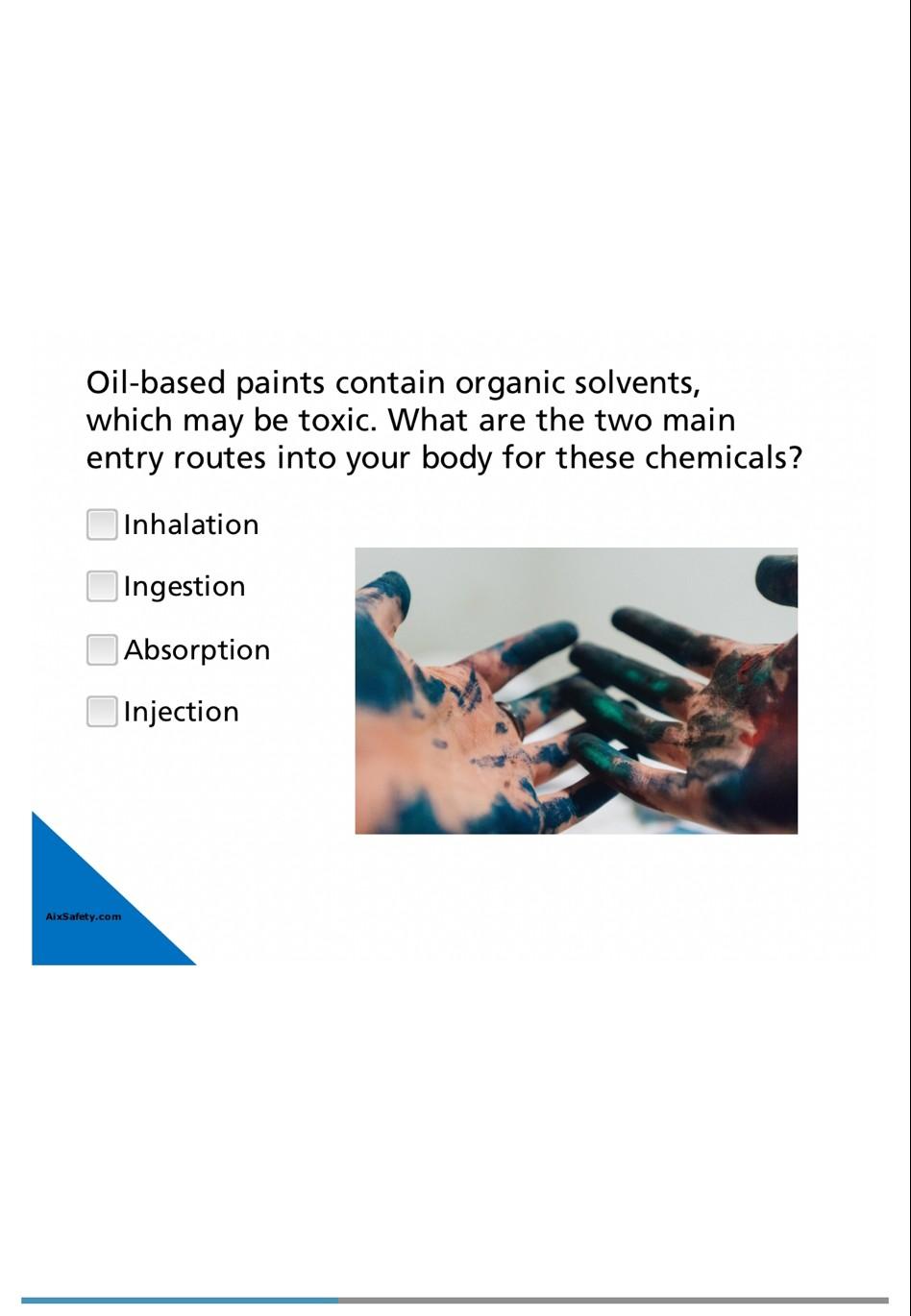 Oil-based paints contain organic solvents, which may be toxic. What are the two main entry routes into your body for these chemicals?

Inhalation

Ingestion

Absorption

Injection

AixSafety.com